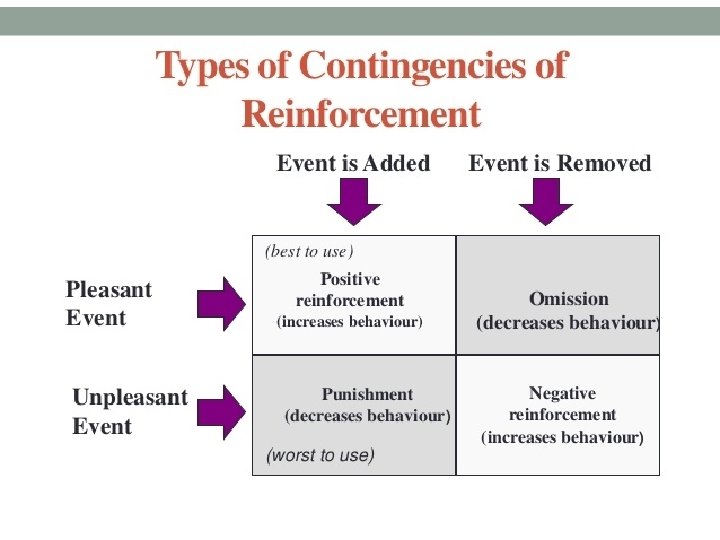 Types of Contingencies of Reinforcement

|  | Event is Added | Event is Removed |
|---|---|---|
| Pleasant Event | (best to use) Positive reinforcement (increases behaviour) | Omission (decreases behaviour) |
| Unpleasant Event | Punishment (decreases behaviour) (worst to use) | Negative reinforcement (increases behaviour) |